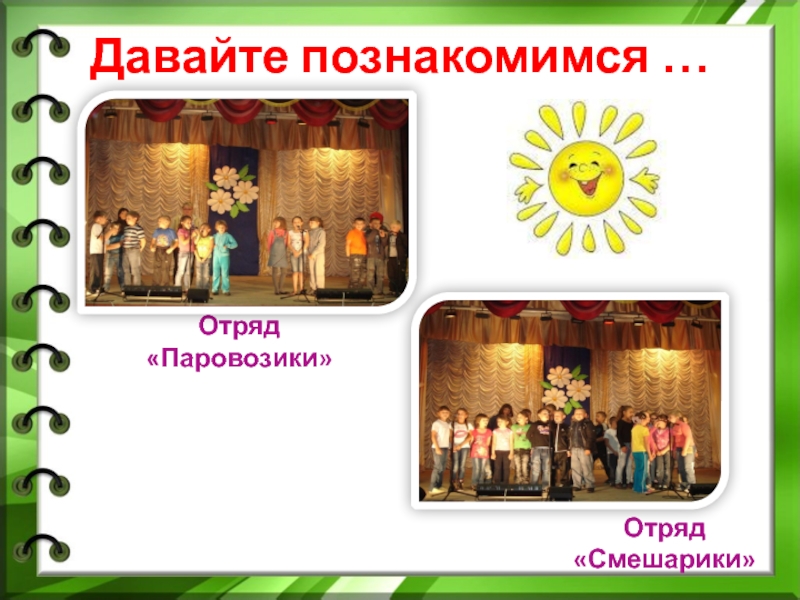 Давайте познакомимся …

Отряд «Паровозики»

Отряд «Смешарики»